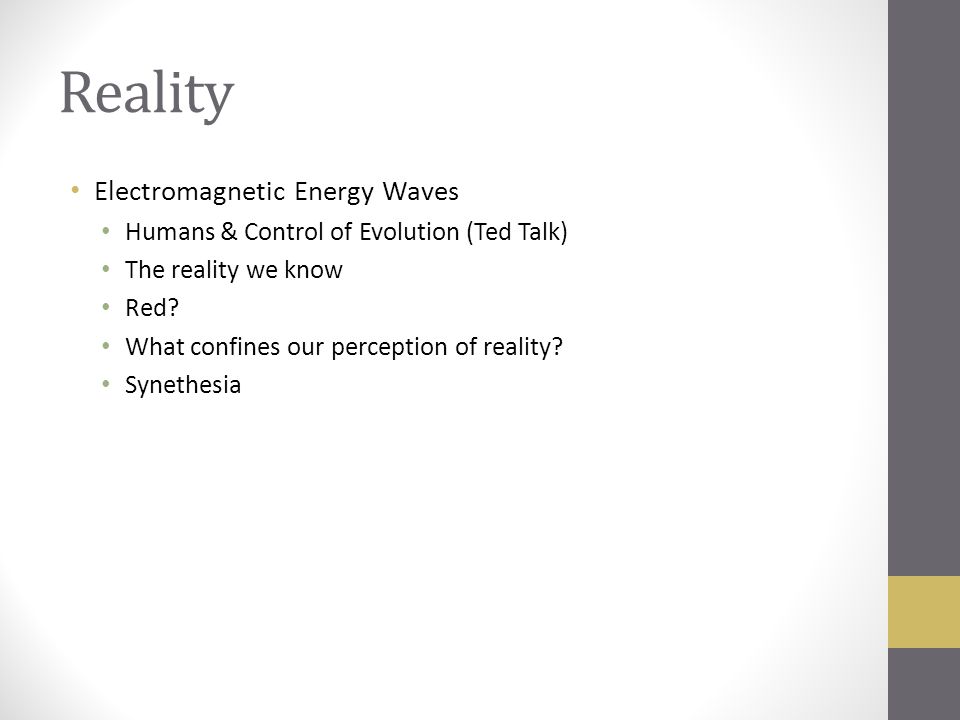 Reality

• Electromagnetic Energy Waves
  • Humans & Control of Evolution (Ted Talk)
  • The reality we know
  • Red?
  • What confines our perception of reality?
  • Synethesia